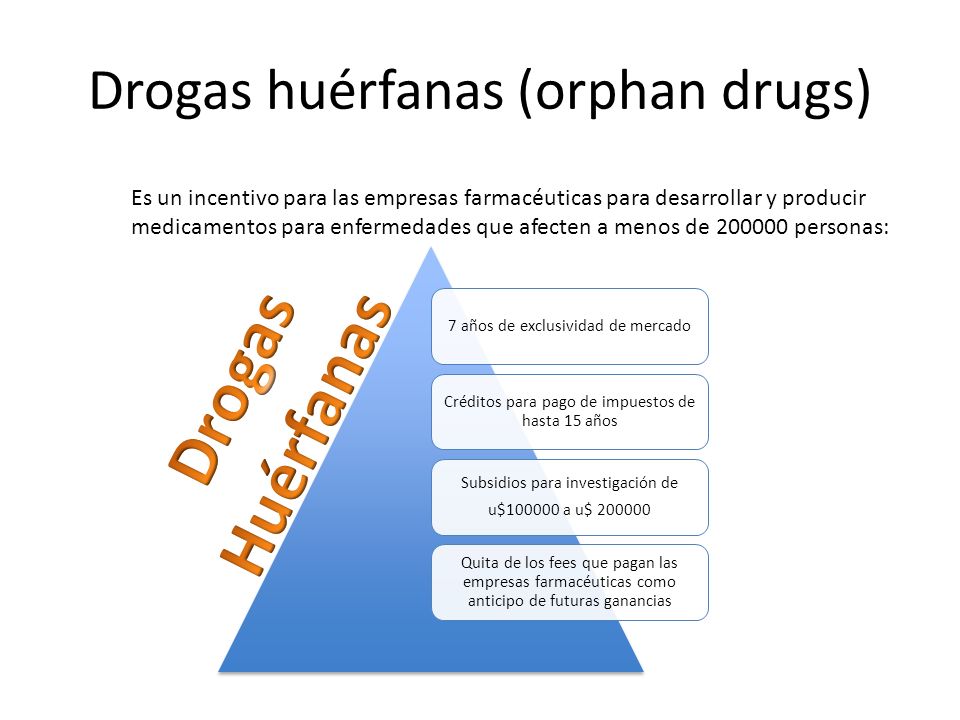 Drogas huérfanas (orphan drugs)

Es un incentivo para las empresas farmacéuticas para desarrollar y producir medicamentos para enfermedades que afecten a menos de 200000 personas:

Drogas Huérfanas

7 años de exclusividad de mercado

Créditos para pago de impuestos de hasta 15 años

Subsidios para investigación de u$100000 a u$ 200000

Quita de los fees que pagan las empresas farmacéuticas como anticipo de futuras ganancias